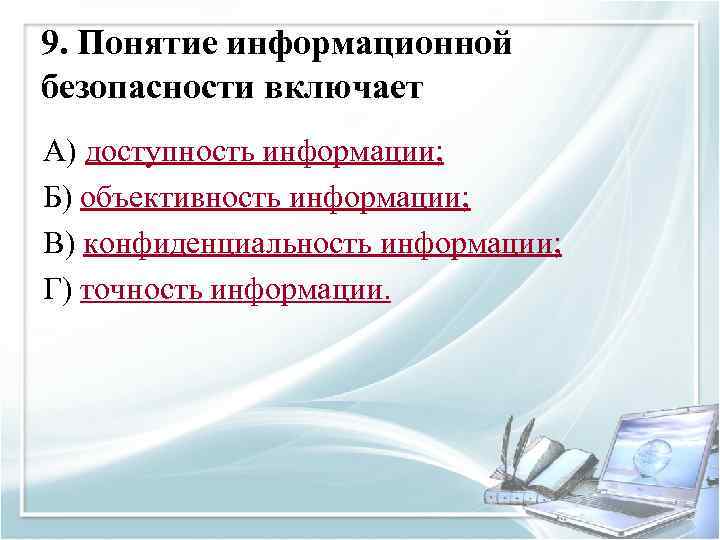 9. Понятие информационной безопасности включает

А) доступность информации;

Б) объективность информации;

В) конфиденциальность информации;

Г) точность информации.